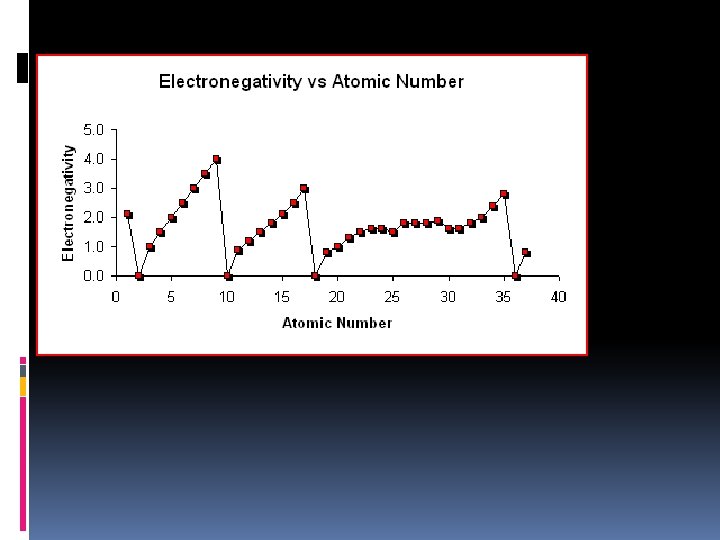 Electronegativity vs Atomic Number

Electronegativity

5.0
4.0
3.0
2.0
1.0
0.0

0 5 10 15 20 25 30 35 40

Atomic Number